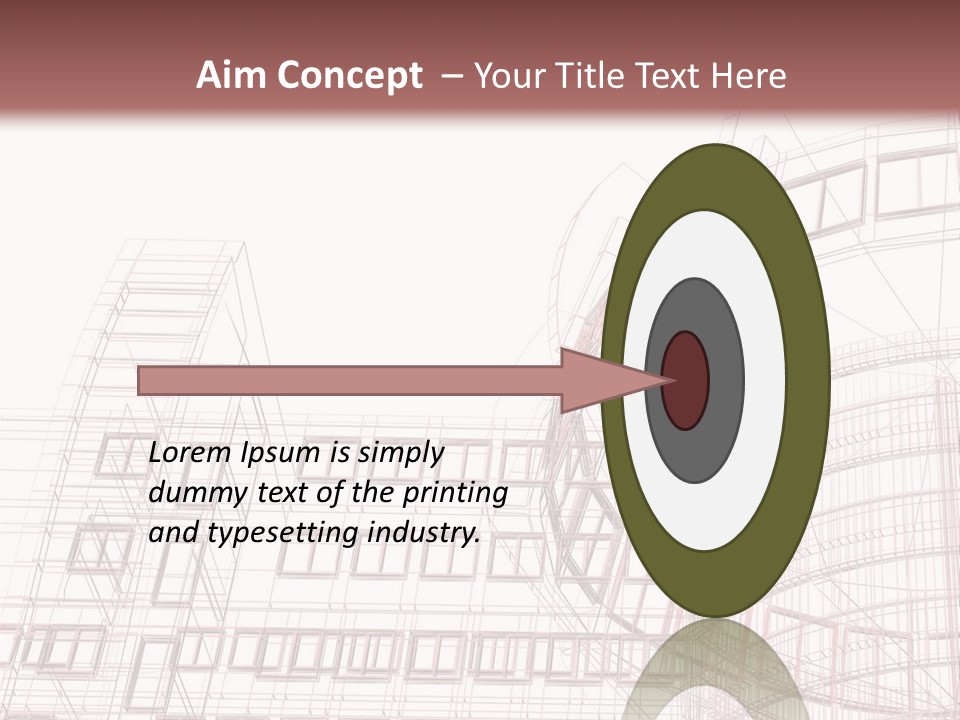 Aim Concept – Your Title Text Here

Lorem Ipsum is simply dummy text of the printing and typesetting industry.